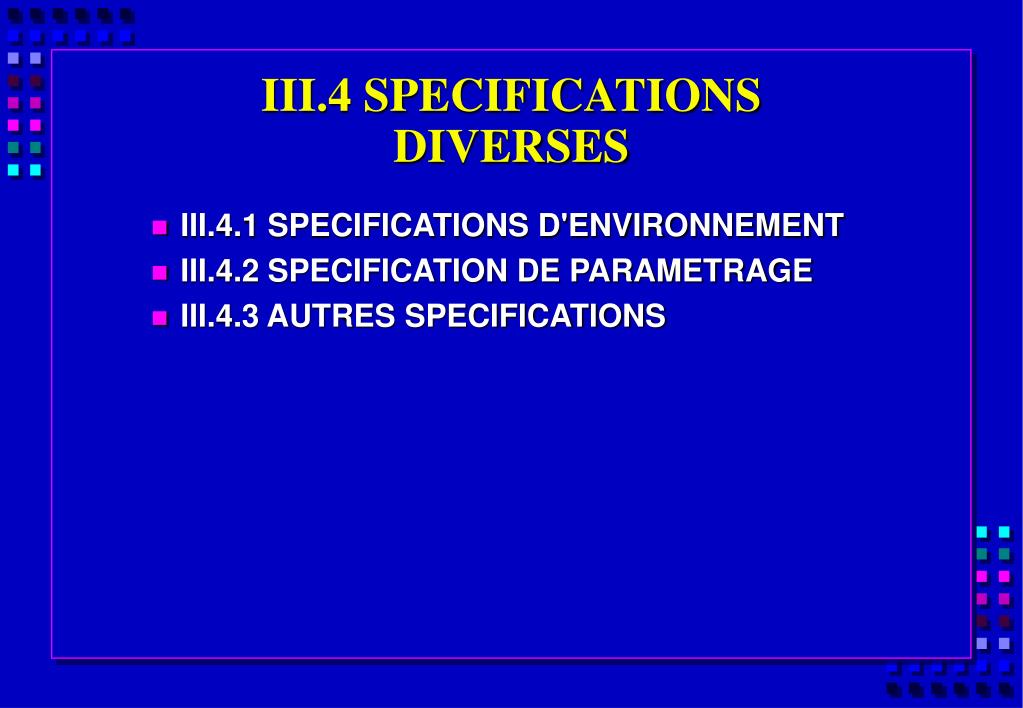 III.4 SPECIFICATIONS DIVERSES

III.4.1 SPECIFICATIONS D'ENVIRONNEMENT
III.4.2 SPECIFICATION DE PARAMETRAGE
III.4.3 AUTRES SPECIFICATIONS